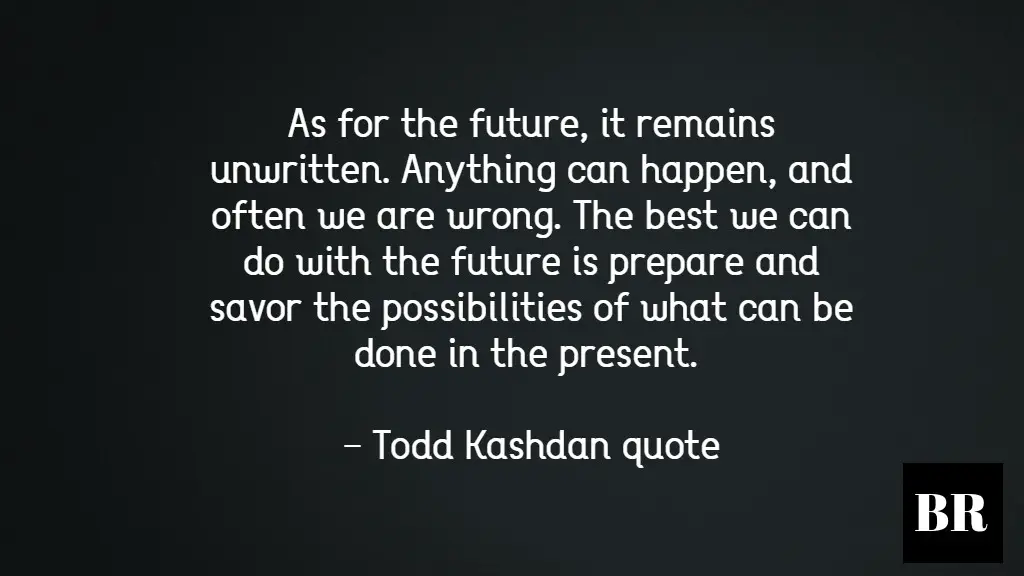 As for the future, it remains unwritten. Anything can happen, and often we are wrong. The best we can do with the future is prepare and savor the possibilities of what can be done in the present.

– Todd Kashdan quote

BR